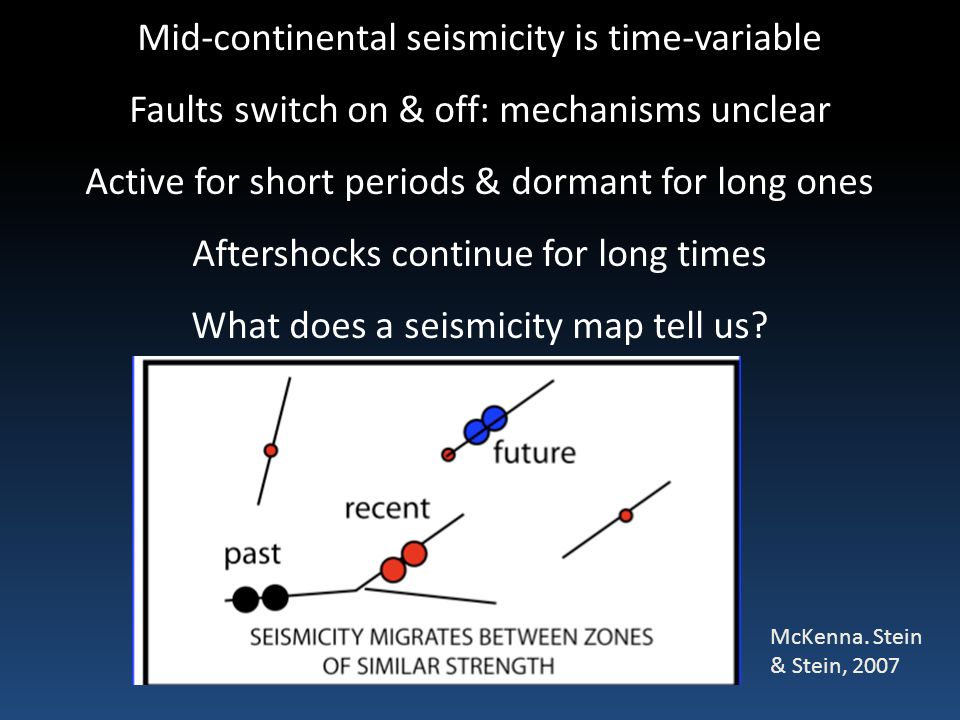 Mid-continental seismicity is time-variable

Faults switch on & off: mechanisms unclear

Active for short periods & dormant for long ones

Aftershocks continue for long times

What does a seismicity map tell us?

future

recent

past

SEISMICITY MIGRATES BETWEEN ZONES OF SIMILAR STRENGTH

McKenna. Stein & Stein, 2007